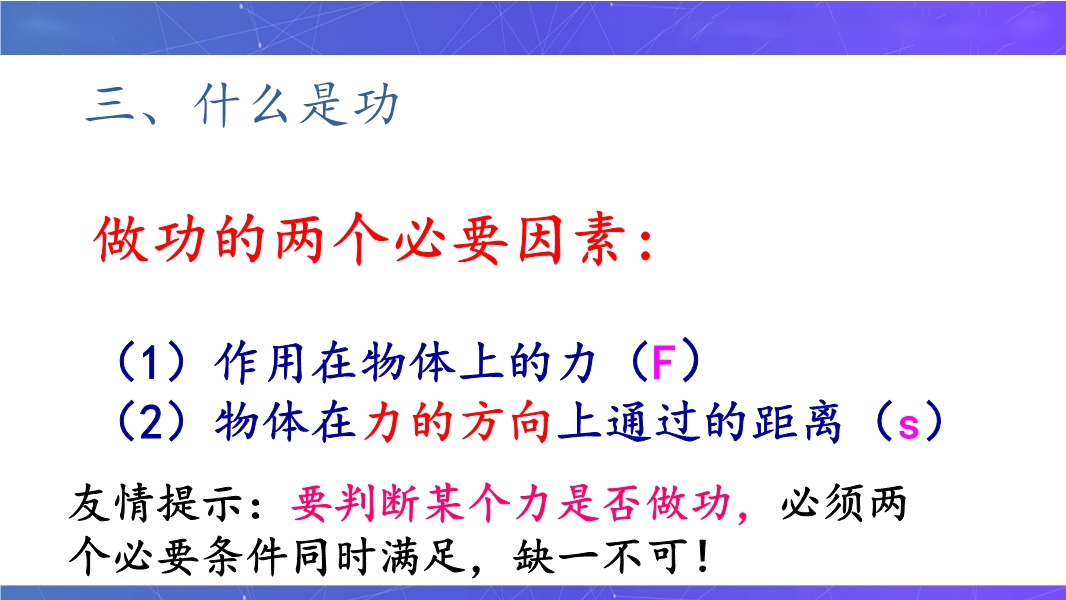 三、什么是功

做功的两个必要因素：

（1）作用在物体上的力（F）
（2）物体在力的方向上通过的距离（s）

友情提示：要判断某个力是否做功，必须两个必要条件同时满足，缺一不可！